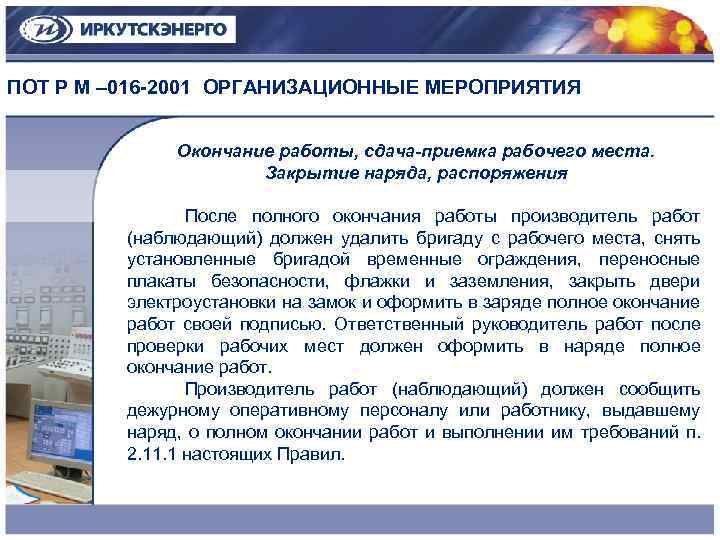 ИРКУТСКЭНЕРГО

ПОТ Р М –016-2001 ОРГАНИЗАЦИОННЫЕ МЕРОПРИЯТИЯ

Окончание работы, сдача-приемка рабочего места. Закрытие наряда, распоряжения

После полного окончания работы производитель работ (наблюдающий) должен удалить бригаду с рабочего места, снять установленные бригадой временные ограждения, переносные плакаты безопасности, флажки и заземления, закрыть двери электроустановки на замок и оформить в заряде полное окончание работ своей подписью. Ответственный руководитель работ после проверки рабочих мест должен оформить в наряде полное окончание работ.

Производитель работ (наблюдающий) должен сообщить дежурному оперативному персоналу или работнику, выдавшему наряд, о полном окончании работ и выполнении им требований п. 2.11.1 настоящих Правил.